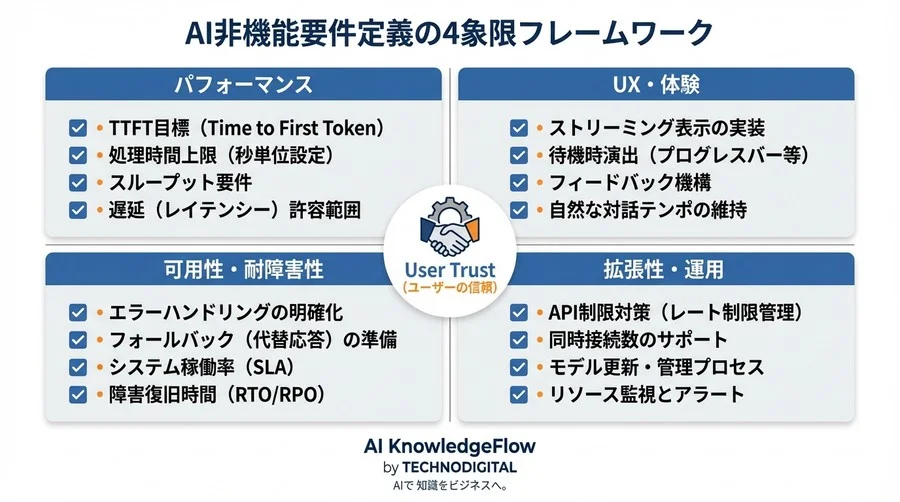 AI非機能要件定義の4象限フレームワーク

パフォーマンス

• TTFT目標（Time to First Token）
• 処理時間上限（秒単位設定）
• スループット要件
• 遅延（レイテンシー）許容範囲

UX・体験

• ストリーミング表示の実装
• 待機時演出（プログレスバー等）
• フィードバック機構
• 自然な対話テンポの維持

User Trust
（ユーザーの信頼）

可用性・耐障害性

• エラーハンドリングの明確化
• フォールバック（代替応答）の準備
• システム稼働率（SLA）
• 障害復旧時間（RTO/RPO）

拡張性・運用

• API制限対策（レート制限管理）
• 同時接続数のサポート
• モデル更新・管理プロセス
• リソース監視とアラート

AI KnowledgeFlow
by TECHNODIGITAL
AIで 知識をビジネスへ。